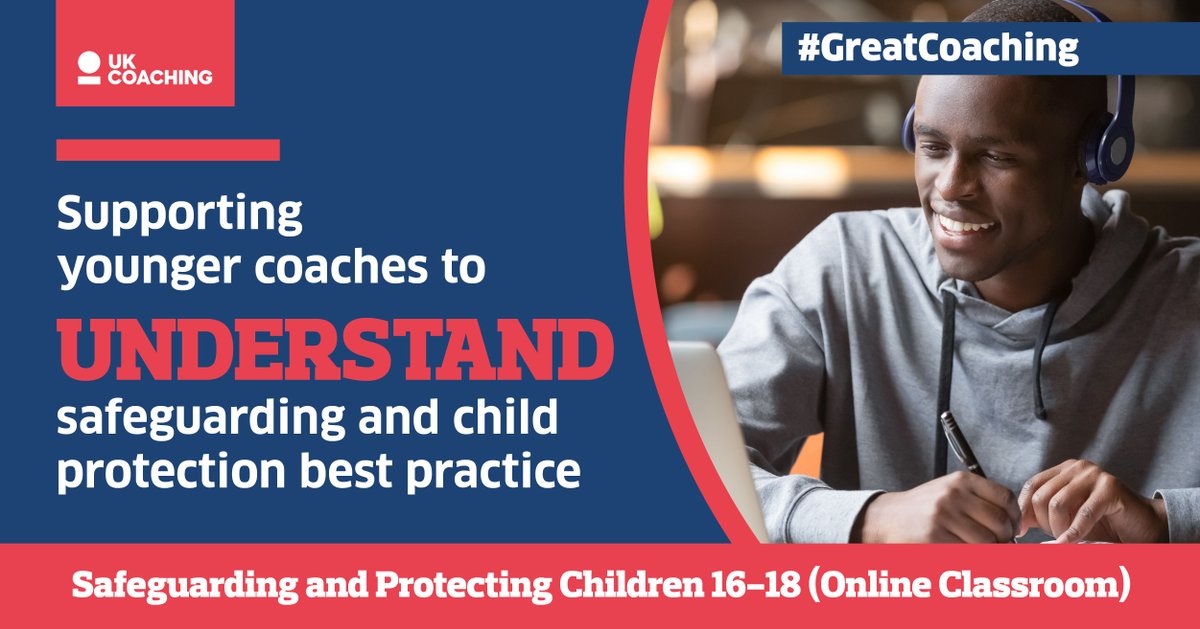 UK COACHING

#GreatCoaching

Supporting younger coaches to UNDERSTAND safeguarding and child protection best practice

Safeguarding and Protecting Children 16–18 (Online Classroom)